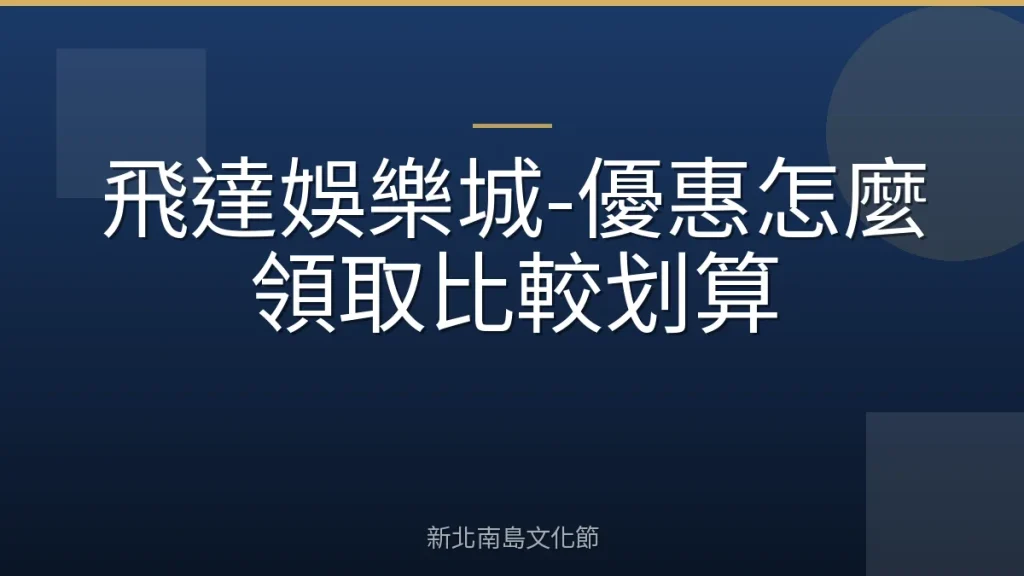 飛達娛樂城-優惠怎麼領取比較划算

新北南島文化節